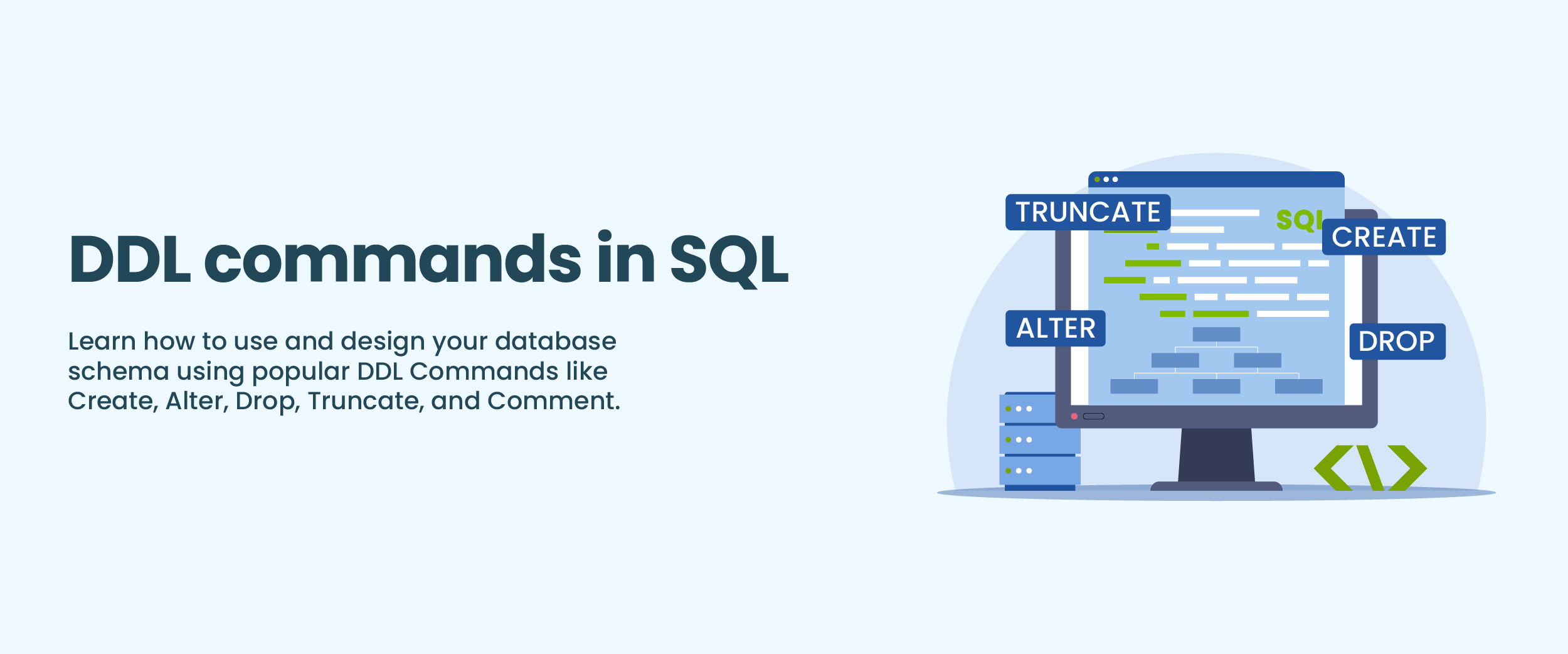 DDL commands in SQL

Learn how to use and design your database schema using popular DDL Commands like Create, Alter, Drop, Truncate, and Comment.

TRUNCATE

SQL

CREATE

ALTER

DROP